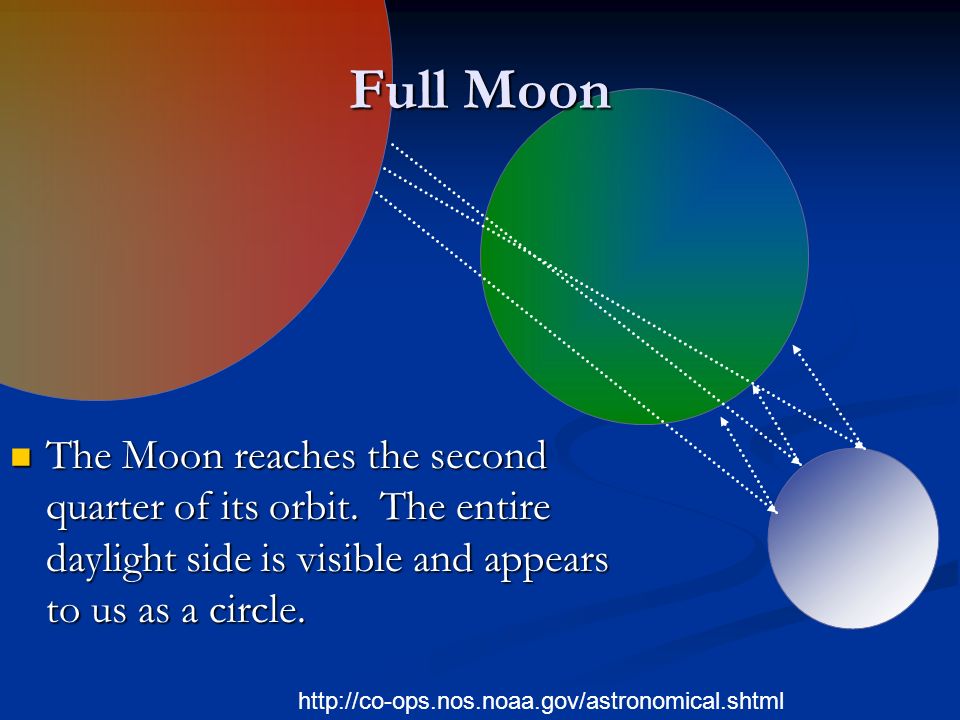 Full Moon

The Moon reaches the second quarter of its orbit.  The entire daylight side is visible and appears to us as a circle.

http://co-ops.nos.noaa.gov/astronomical.shtml